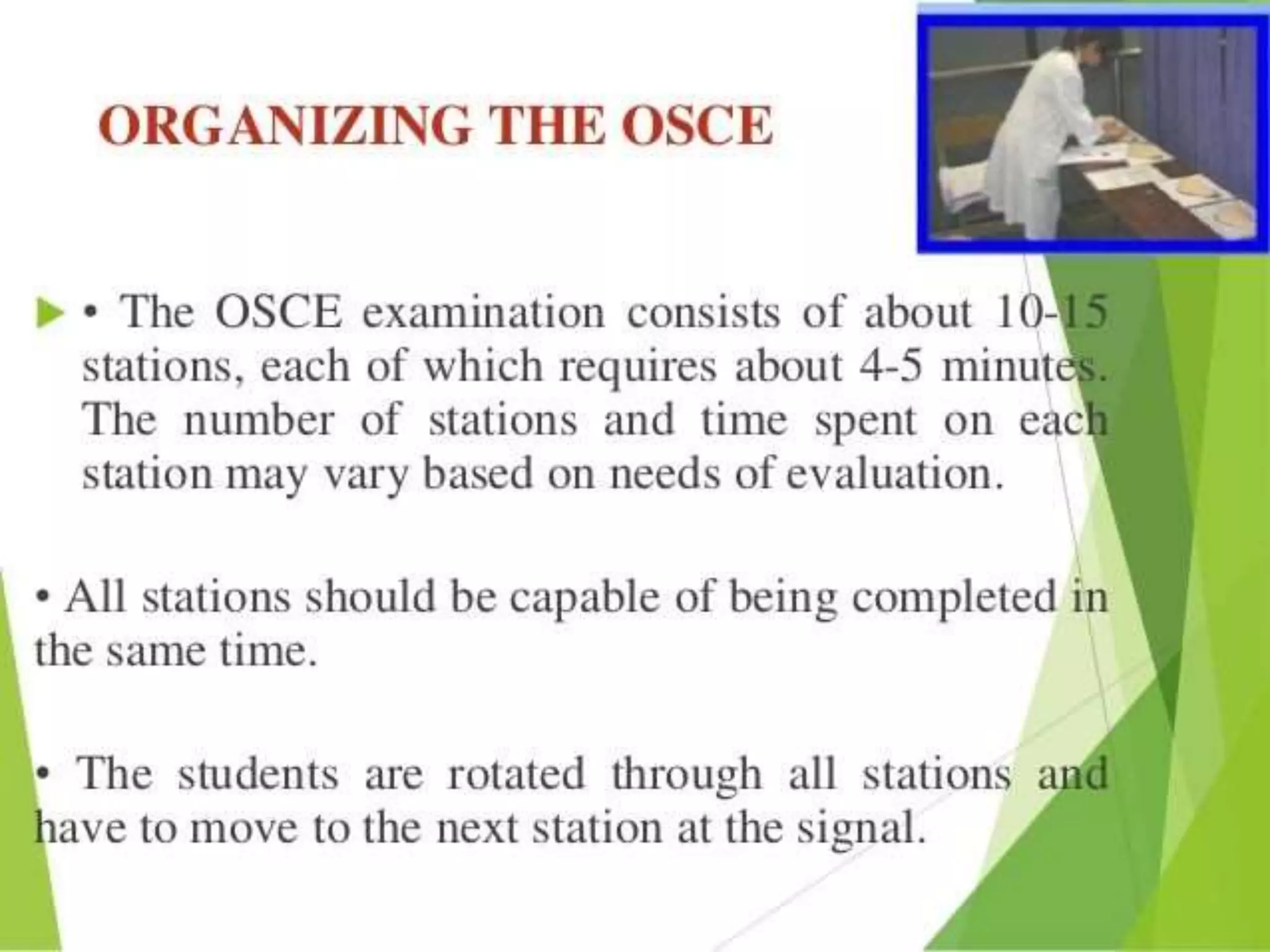 ORGANIZING THE OSCE

• The OSCE examination consists of about 10-15 stations, each of which requires about 4-5 minutes. The number of stations and time spent on each station may vary based on needs of evaluation.

• All stations should be capable of being completed in the same time.

• The students are rotated through all stations and have to move to the next station at the signal.